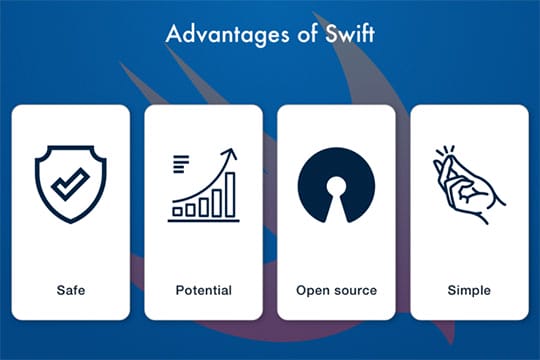 Advantages of Swift

Safe

Potential

Open source

Simple